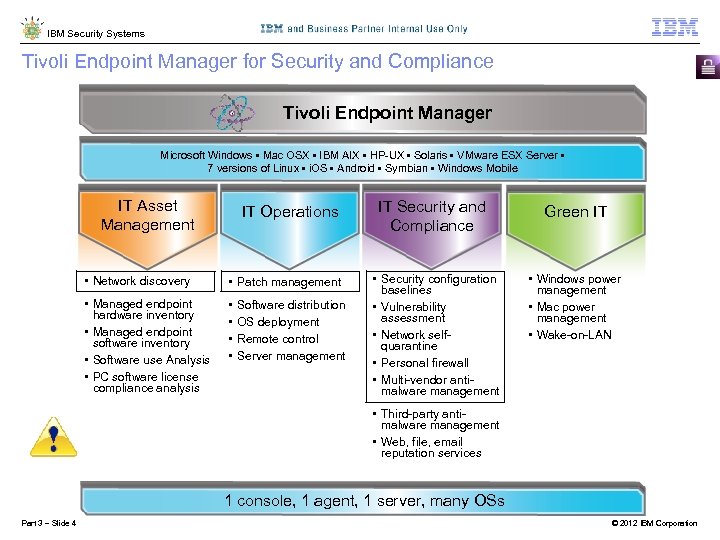 IBM Security Systems

IBM and Business Partner Internal Use Only

IBM

Tivoli Endpoint Manager for Security and Compliance

Tivoli Endpoint Manager

Microsoft Windows ▪ Mac OSX ▪ IBM AIX ▪ HP-UX ▪ Solaris ▪ VMware ESX Server ▪ 7 versions of Linux ▪ iOS ▪ Android ▪ Symbian ▪ Windows Mobile

IT Asset Management

▪ Network discovery
▪ Managed endpoint hardware inventory
▪ Managed endpoint software inventory
▪ Software use Analysis
▪ PC software license compliance analysis

IT Operations

▪ Patch management
▪ Software distribution
▪ OS deployment
▪ Remote control
▪ Server management

IT Security and Compliance

▪ Security configuration baselines
▪ Vulnerability assessment
▪ Network self-quarantine
▪ Personal firewall
▪ Multi-vendor anti-malware management
▪ Third-party anti-malware management
▪ Web, file, email reputation services

Green IT

▪ Windows power management
▪ Mac power management
▪ Wake-on-LAN

1 console, 1 agent, 1 server, many OSs

Part 3 – Slide 4

© 2012 IBM Corporation